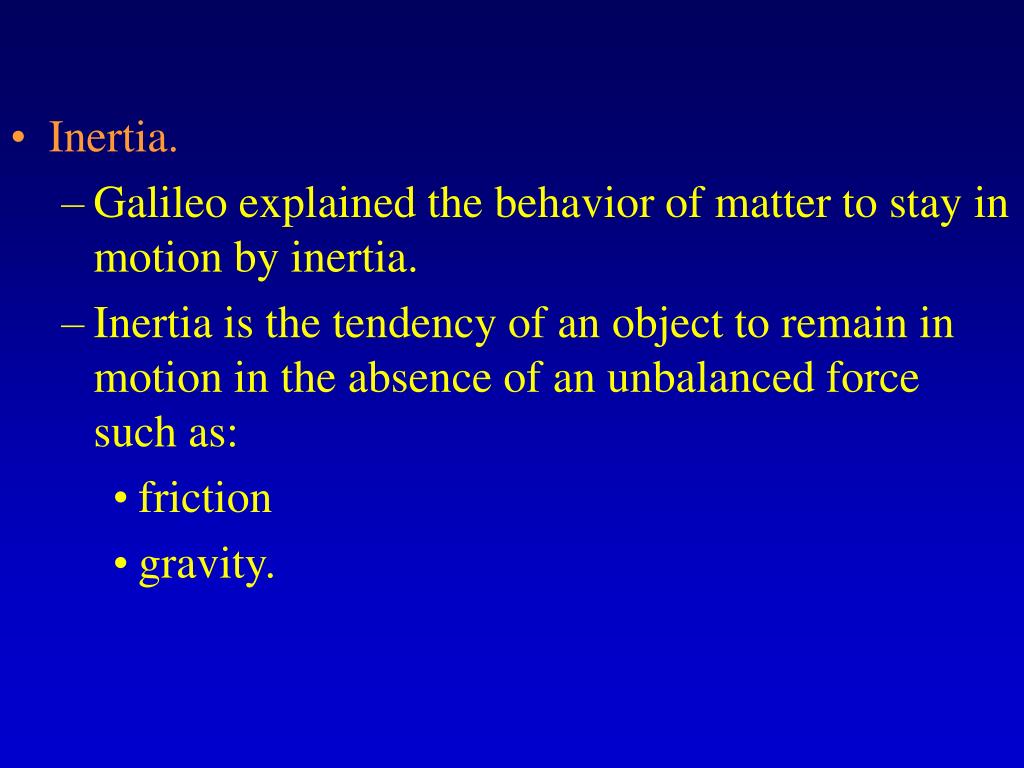 • Inertia.

– Galileo explained the behavior of matter to stay in motion by inertia.

– Inertia is the tendency of an object to remain in motion in the absence of an unbalanced force such as:

• friction

• gravity.